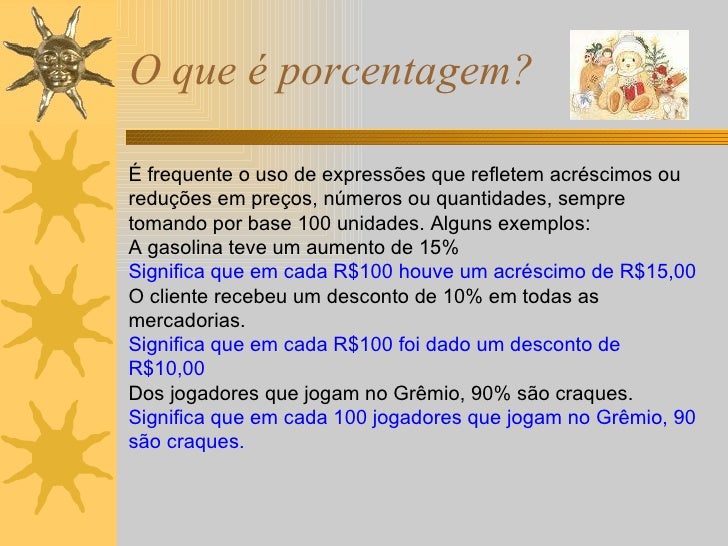 O que é porcentagem?

É frequente o uso de expressões que refletem acréscimos ou reduções em preços, números ou quantidades, sempre tomando por base 100 unidades. Alguns exemplos:
A gasolina teve um aumento de 15%
Significa que em cada R$100 houve um acréscimo de R$15,00
O cliente recebeu um desconto de 10% em todas as mercadorias.
Significa que em cada R$100 foi dado um desconto de R$10,00
Dos jogadores que jogam no Grêmio, 90% são craques.
Significa que em cada 100 jogadores que jogam no Grêmio, 90 são craques.